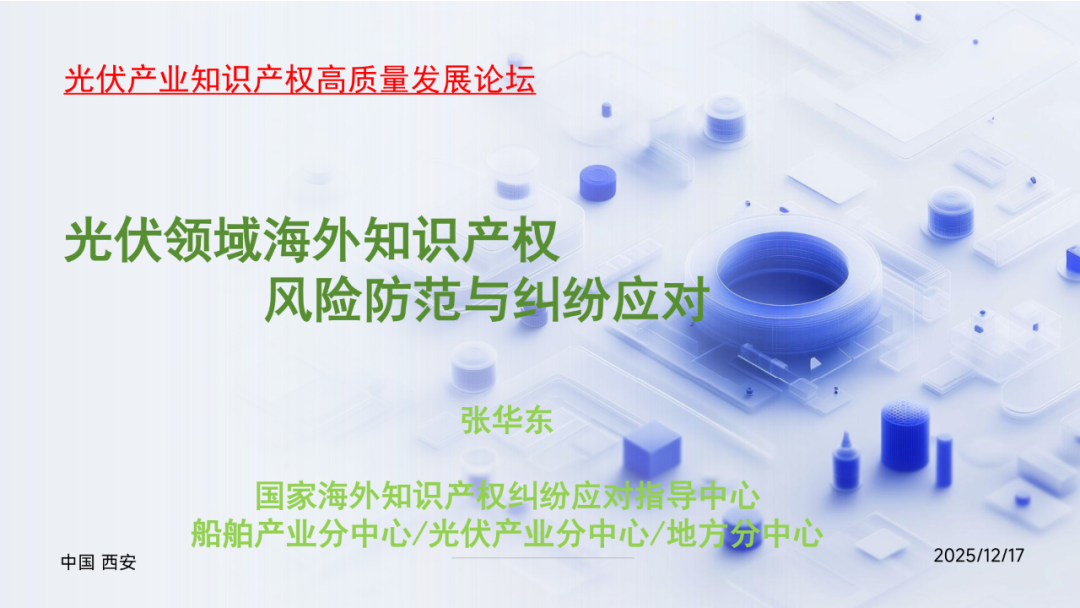 光伏产业知识产权高质量发展论坛

光伏领域海外知识产权
风险防范与纠纷应对

张华东

国家海外知识产权纠纷应对指导中心
船舶产业分中心/光伏产业分中心/地方分中心

中国 西安

2025/12/17